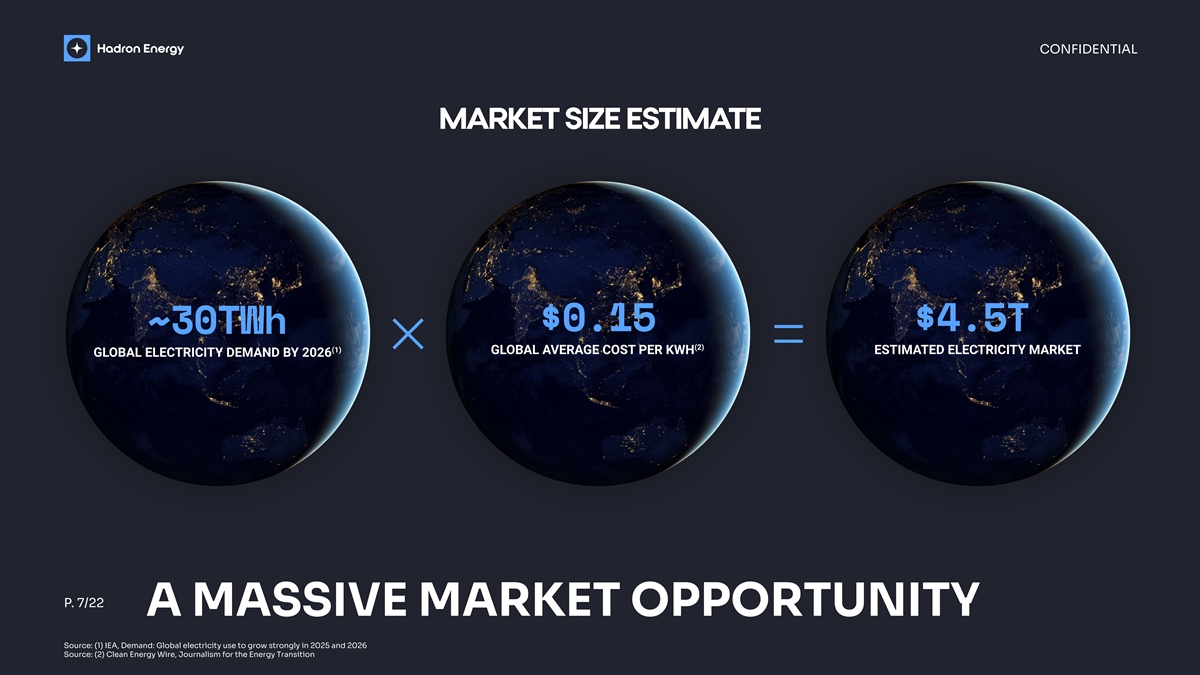 Hadron Energy

CONFIDENTIAL

MARKET SIZE ESTIMATE

~30TWh
GLOBAL ELECTRICITY DEMAND BY 2026$^{(1)}$

×

$0.15
GLOBAL AVERAGE COST PER KWH$^{(2)}$

=

$4.5T
ESTIMATED ELECTRICITY MARKET

P. 7/22

A MASSIVE MARKET OPPORTUNITY

Source: (1) IEA, Demand: Global electricity use to grow strongly in 2025 and 2026
Source: (2) Clean Energy Wire, Journalism for the Energy Transition